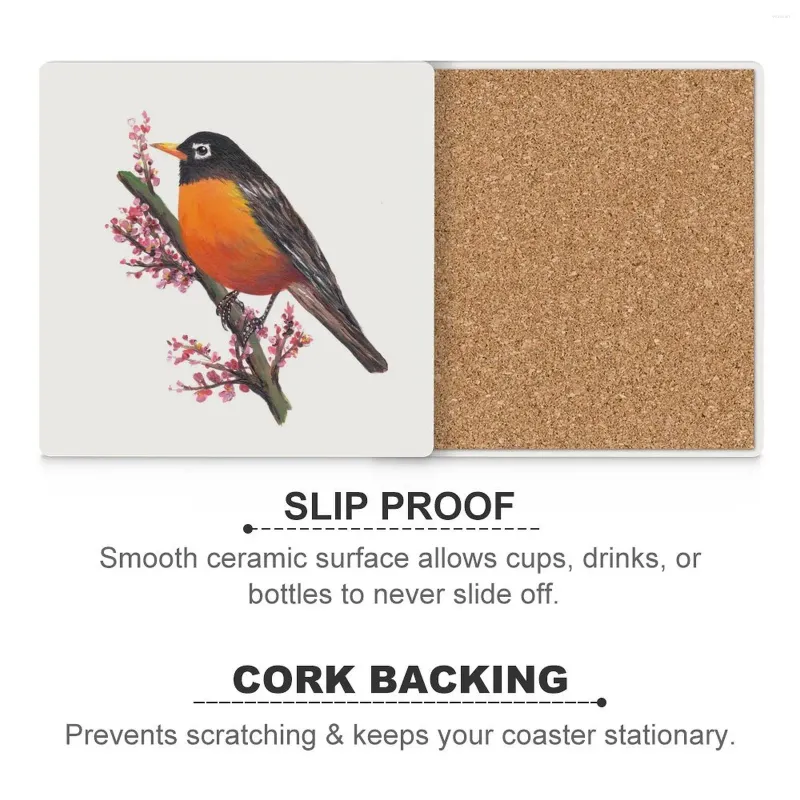 SLIP PROOF

Smooth ceramic surface allows cups, drinks, or bottles to never slide off.

CORK BACKING

Prevents scratching & keeps your coaster stationary.